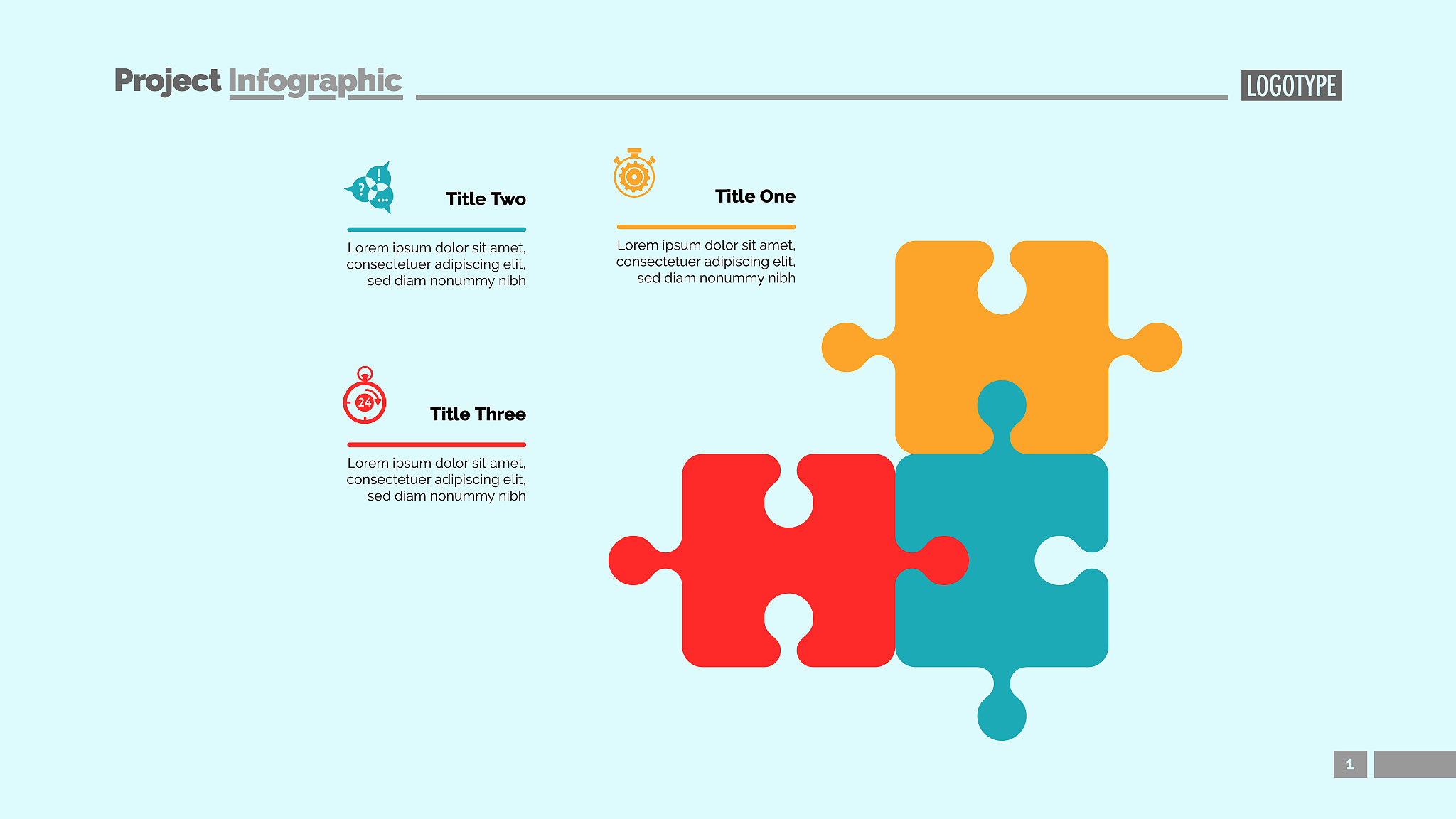 Project Infographic

LOGOTYPE

Title Two

Lorem ipsum dolor sit amet, consectetuer adipiscing elit, sed diam nonummy nibh

Title One

Lorem ipsum dolor sit amet, consectetuer adipiscing elit, sed diam nonummy nibh

24

Title Three

Lorem ipsum dolor sit amet, consectetuer adipiscing elit, sed diam nonummy nibh

1